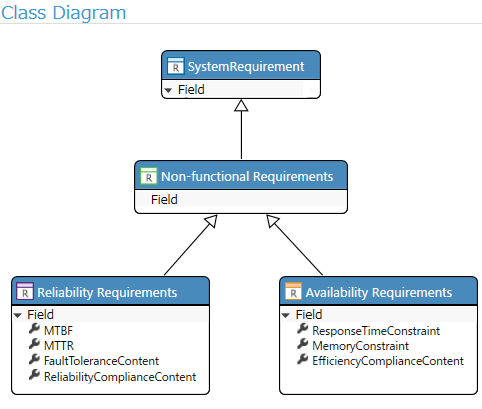 Class Diagram

R SystemRequirement
Field

R Non-functional Requirements
Field

R Reliability Requirements
Field
MTBF
MTTR
FaultToleranceContent
ReliabilityComplianceContent

R Availability Requirements
Field
ResponseTimeConstraint
MemoryConstraint
EfficiencyComplianceContent